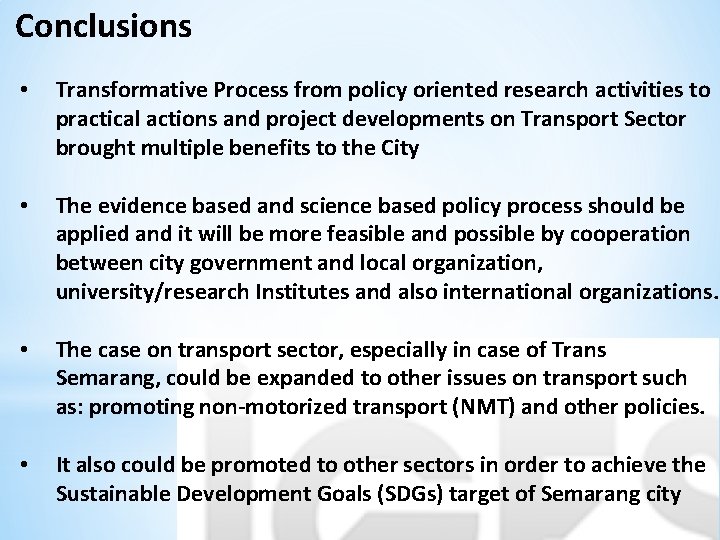 Conclusions

• Transformative Process from policy oriented research activities to practical actions and project developments on Transport Sector brought multiple benefits to the City

• The evidence based and science based policy process should be applied and it will be more feasible and possible by cooperation between city government and local organization, university/research Institutes and also international organizations.

• The case on transport sector, especially in case of Trans Semarang, could be expanded to other issues on transport such as: promoting non-motorized transport (NMT) and other policies.

• It also could be promoted to other sectors in order to achieve the Sustainable Development Goals (SDGs) target of Semarang city